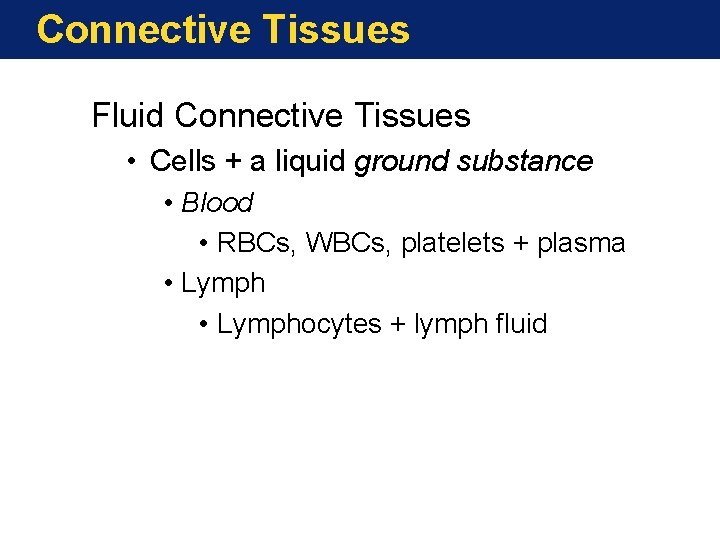 Connective Tissues

Fluid Connective Tissues

• Cells + a liquid ground substance
  • Blood
    • RBCs, WBCs, platelets + plasma
  • Lymph
    • Lymphocytes + lymph fluid